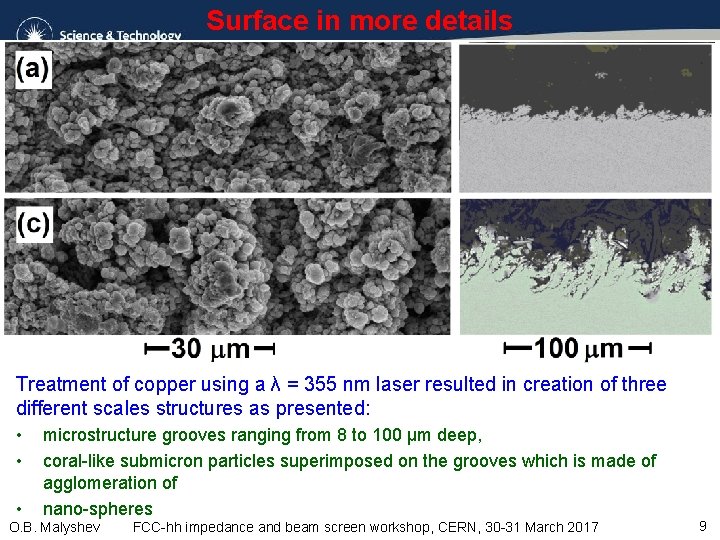 Science & Technology

Surface in more details

(a)

(c)

30 μm

100 μm

Treatment of copper using a λ = 355 nm laser resulted in creation of three different scales structures as presented:

• microstructure grooves ranging from 8 to 100 μm deep,

• coral-like submicron particles superimposed on the grooves which is made of agglomeration of

• nano-spheres

O.B. Malyshev FCC-hh impedance and beam screen workshop, CERN, 30-31 March 2017 9